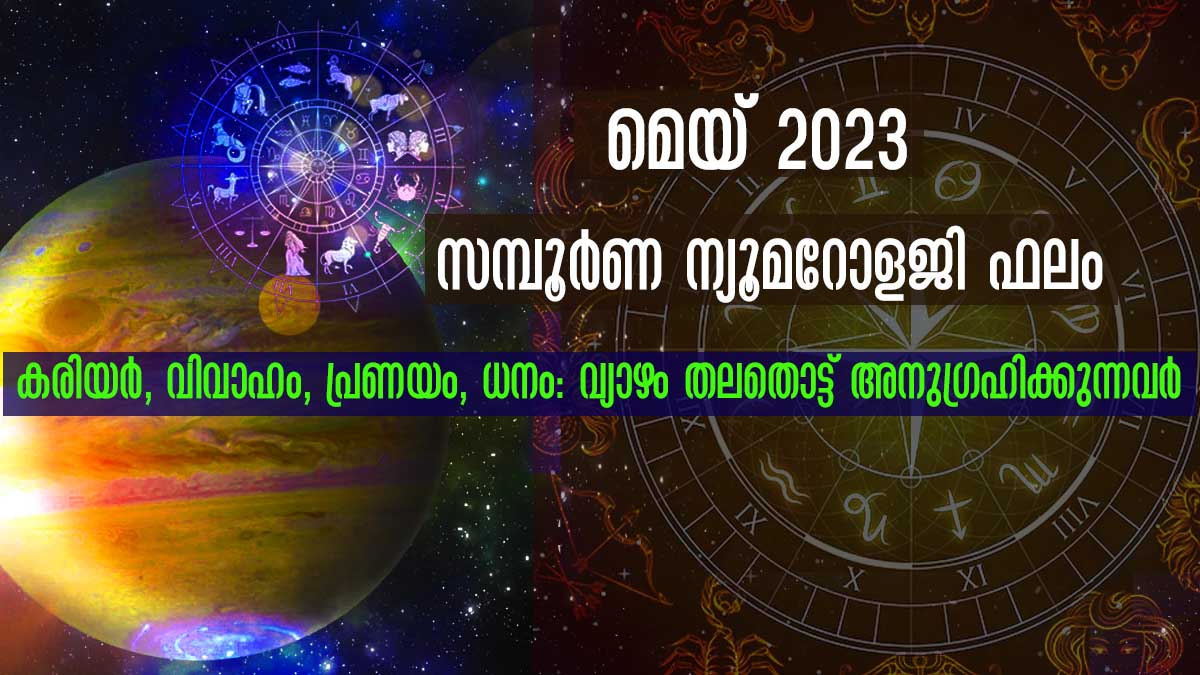 മെയ് 2023

സമ്പൂർണ ന്യൂമറോളജി ഫലം

കരിയർ, വിവാഹം, പ്രണയം, ധനം: വ്യാഴം തലതൊട്ട് അനുഗ്രഹിക്കുന്നവർ